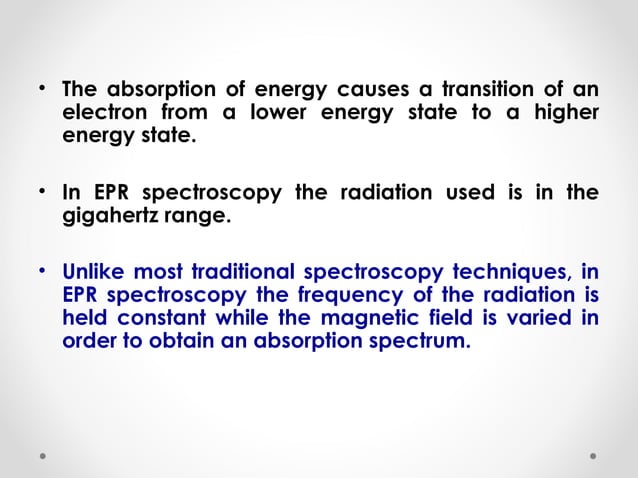 • The absorption of energy causes a transition of an electron from a lower energy state to a higher energy state.

• In EPR spectroscopy the radiation used is in the gigahertz range.

• Unlike most traditional spectroscopy techniques, in EPR spectroscopy the frequency of the radiation is held constant while the magnetic field is varied in order to obtain an absorption spectrum.